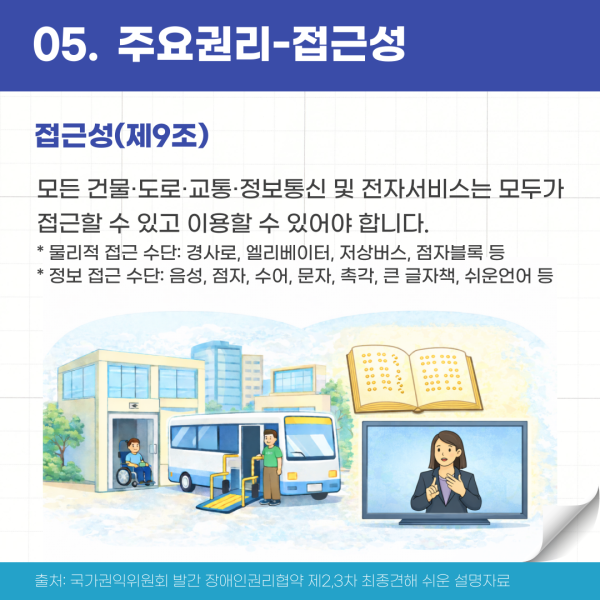 05. 주요권리-접근성

접근성(제9조)

모든 건물·도로·교통·정보통신 및 전자서비스는 모두가 접근할 수 있고 이용할 수 있어야 합니다.

* 물리적 접근 수단: 경사로, 엘리베이터, 저상버스, 점자블록 등
* 정보 접근 수단: 음성, 점자, 수어, 문자, 촉각, 큰 글자책, 쉬운언어 등

출처: 국가권익위원회 발간 장애인권리협약 제2,3차 최종견해 쉬운 설명자료